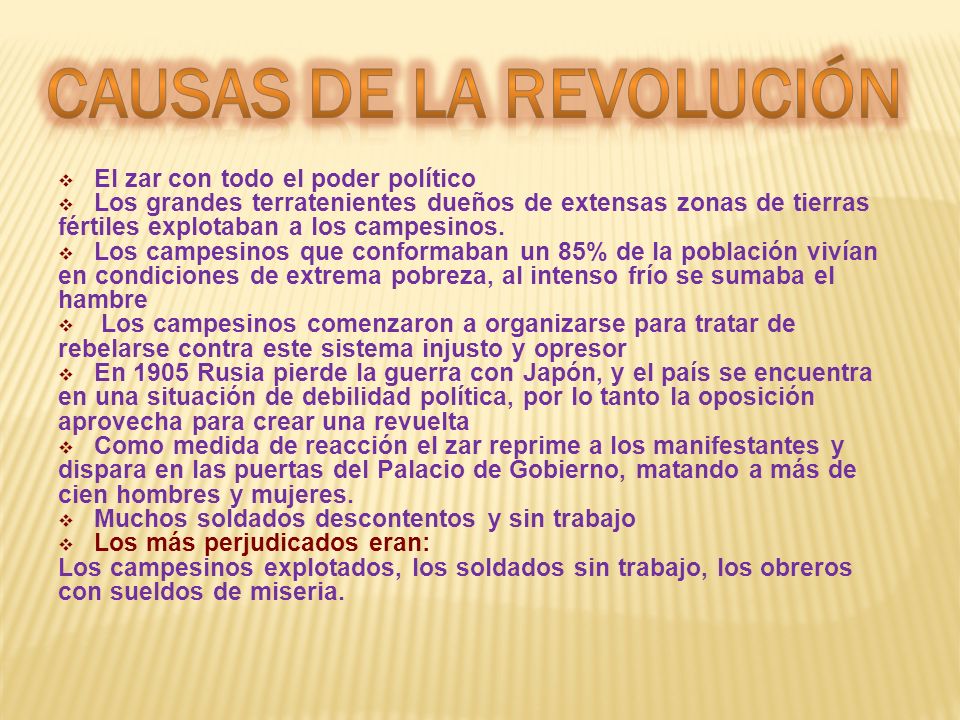 CAUSAS DE LA REVOLUCIÓN

❖ El zar con todo el poder político
❖ Los grandes terratenientes dueños de extensas zonas de tierras fértiles explotaban a los campesinos.
❖ Los campesinos que conformaban un 85% de la población vivían en condiciones de extrema pobreza, al intenso frío se sumaba el hambre
❖ Los campesinos comenzaron a organizarse para tratar de rebelarse contra este sistema injusto y opresor
❖ En 1905 Rusia pierde la guerra con Japón, y el país se encuentra en una situación de debilidad política, por lo tanto la oposición aprovecha para crear una revuelta
❖ Como medida de reacción el zar reprime a los manifestantes y dispara en las puertas del Palacio de Gobierno, matando a más de cien hombres y mujeres.
❖ Muchos soldados descontentos y sin trabajo
❖ Los más perjudicados eran:
Los campesinos explotados, los soldados sin trabajo, los obreros con sueldos de miseria.